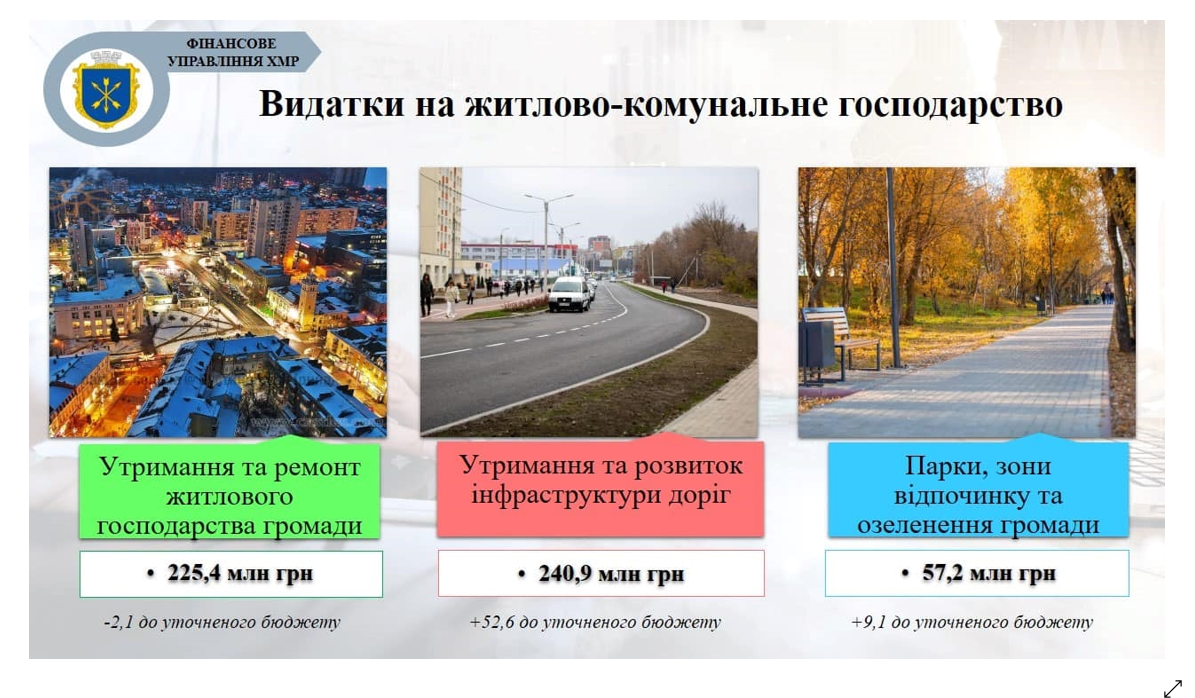 ФІНАНСОВЕ УПРАВЛІННЯ ХМР

Видатки на житлово-комунальне господарство

Утримання та ремонт житлового господарства громади

• 225,4 млн грн

-2,1 до уточненого бюджету

Утримання та розвиток інфраструктури доріг

• 240,9 млн грн

+52,6 до уточненого бюджету

Парки, зони відпочинку та озеленення громади

• 57,2 млн грн

+9,1 до уточненого бюджету